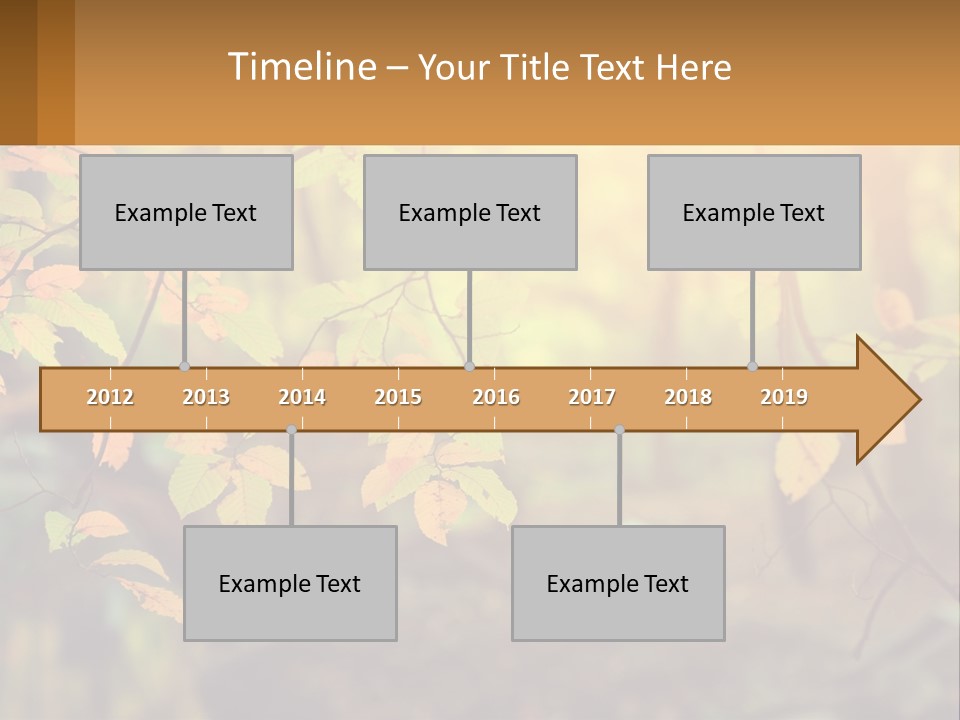 Timeline – Your Title Text Here

Example Text

Example Text

Example Text

2012 2013 2014 2015 2016 2017 2018 2019

Example Text

Example Text